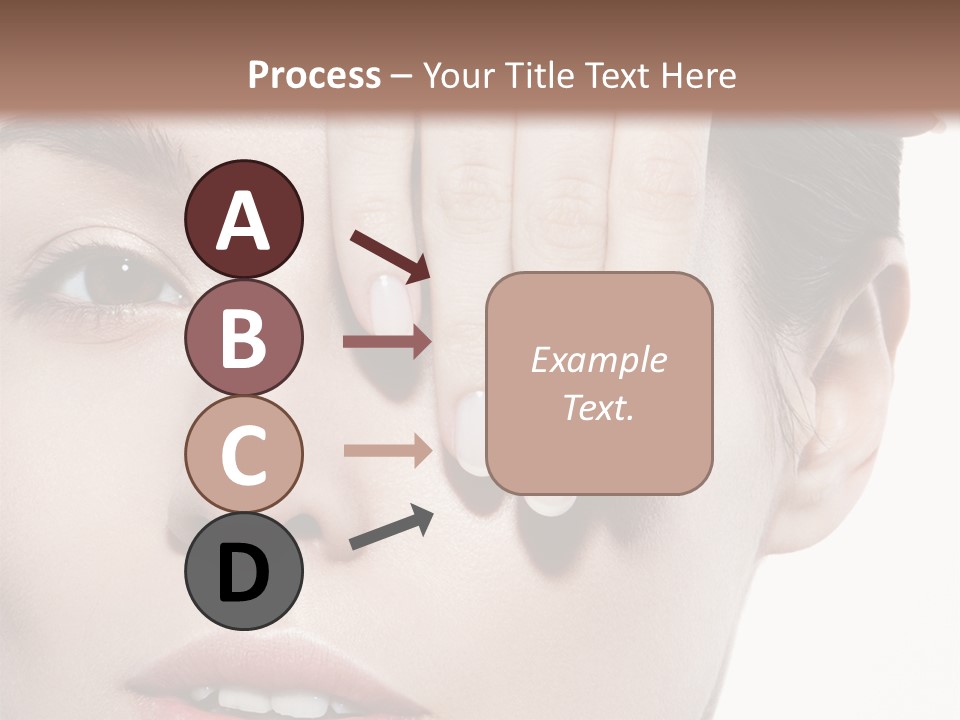 Process – Your Title Text Here

A

B

C

D

Example Text.